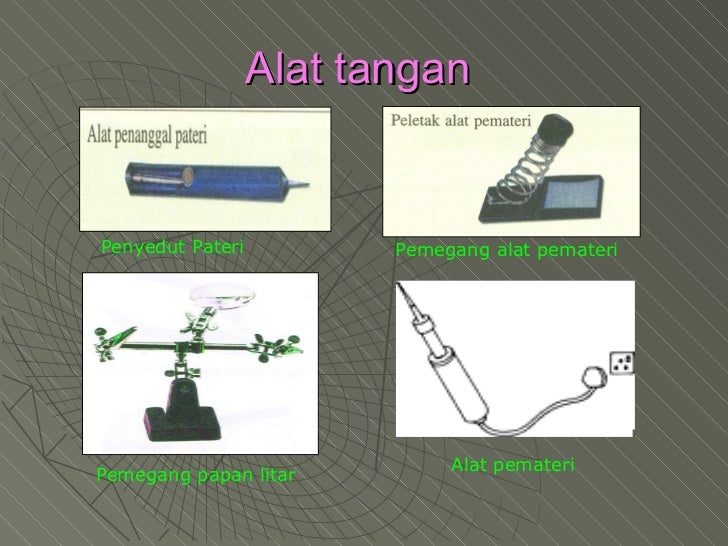 Alat tangan

Alat penanggal pateri

Penyedut Pateri

Peletak alat pemateri

Pemegang alat pemateri

Pemegang papan litar

Alat pemateri